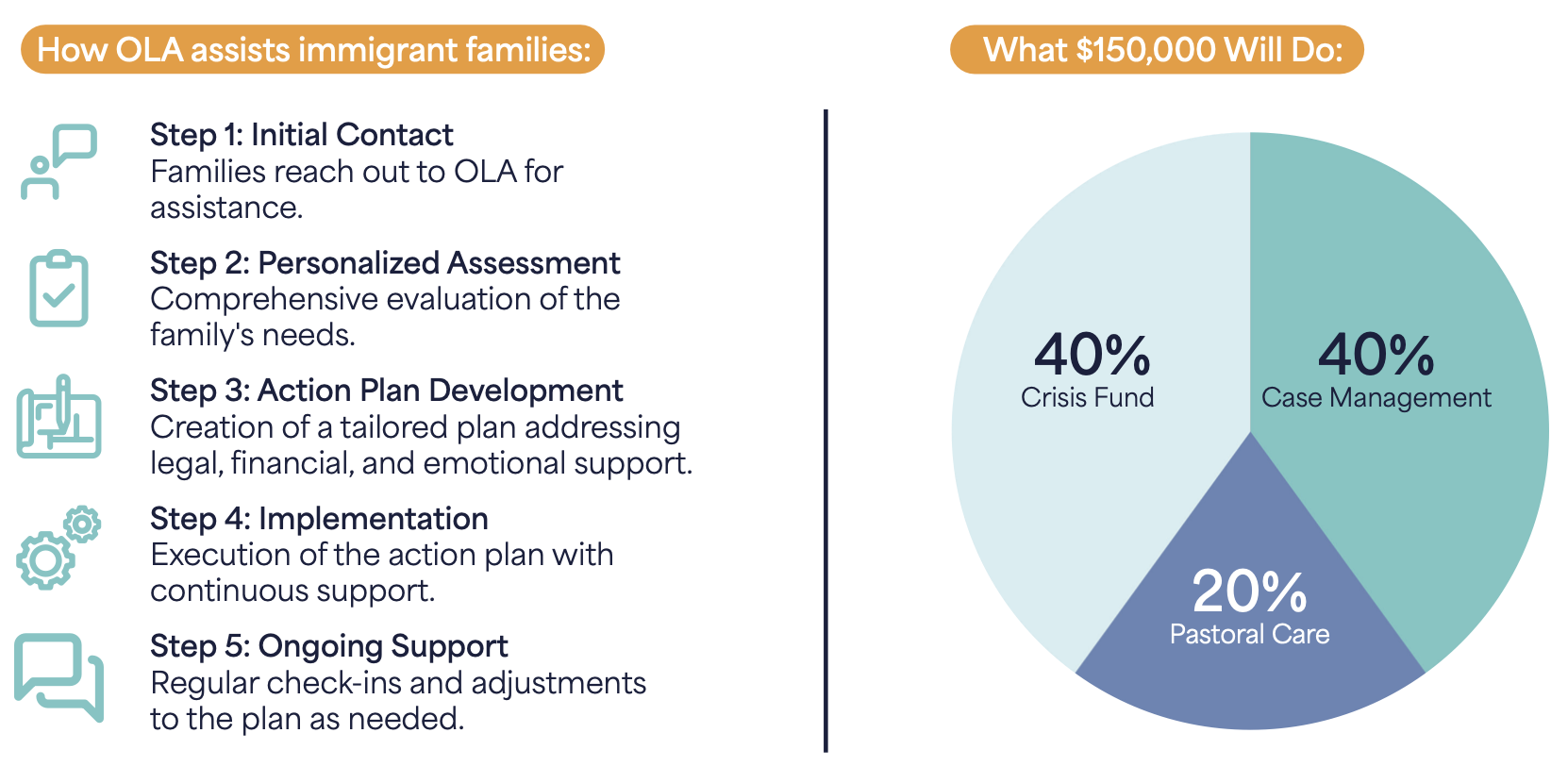 How OLA assists immigrant families:

Step 1: Initial Contact
Families reach out to OLA for assistance.

Step 2: Personalized Assessment
Comprehensive evaluation of the family's needs.

Step 3: Action Plan Development
Creation of a tailored plan addressing legal, financial, and emotional support.

Step 4: Implementation
Execution of the action plan with continuous support.

Step 5: Ongoing Support
Regular check-ins and adjustments to the plan as needed.

What $150,000 Will Do:

40%
Crisis Fund

40%
Case Management

20%
Pastoral Care